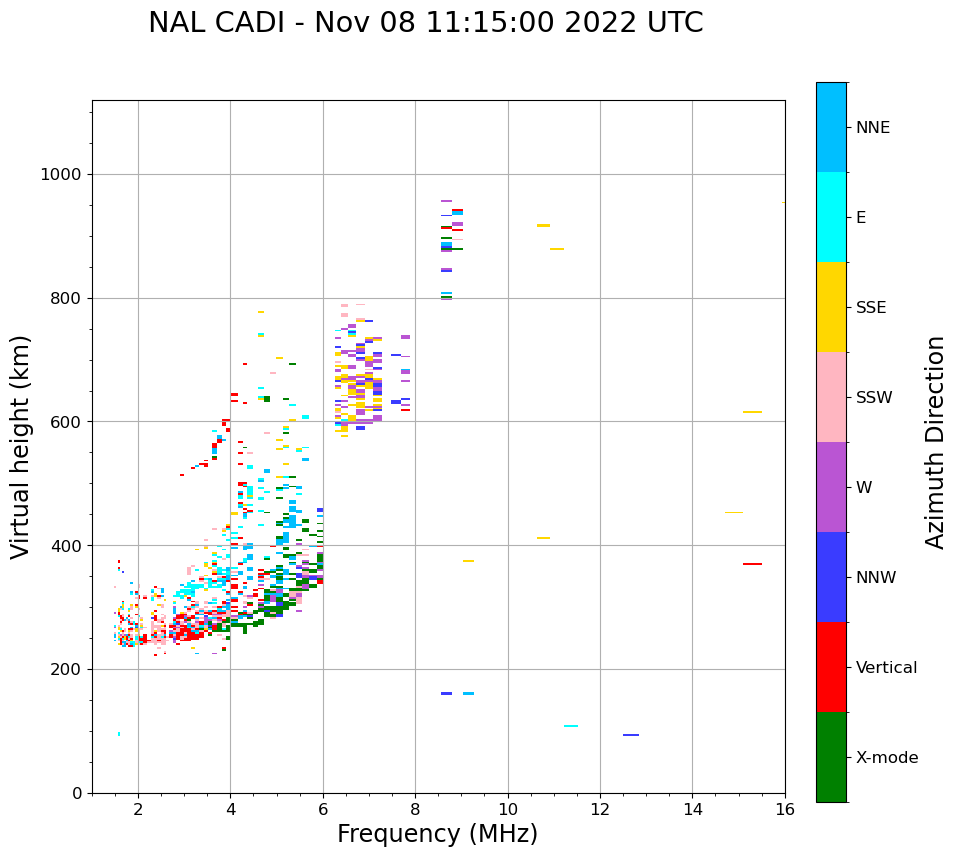 NAL CADI - Nov 08 11:15:00 2022 UTC

Virtual height (km)

1000
800
600
400
200
0

2
4
6
8
10
12
14
16

Frequency (MHz)

NNE
E
SSE
SSW
W
NNW
Vertical
X-mode

Azimuth Direction